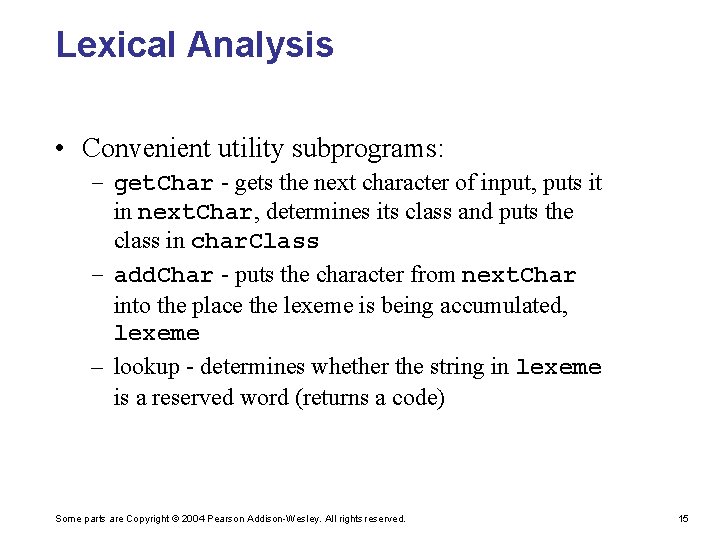 Lexical Analysis

• Convenient utility subprograms:
– getChar - gets the next character of input, puts it in nextChar, determines its class and puts the class in charClass
– addChar - puts the character from nextChar into the place the lexeme is being accumulated, lexeme
– lookup - determines whether the string in lexeme is a reserved word (returns a code)

Some parts are Copyright © 2004 Pearson Addison-Wesley. All rights reserved.

15